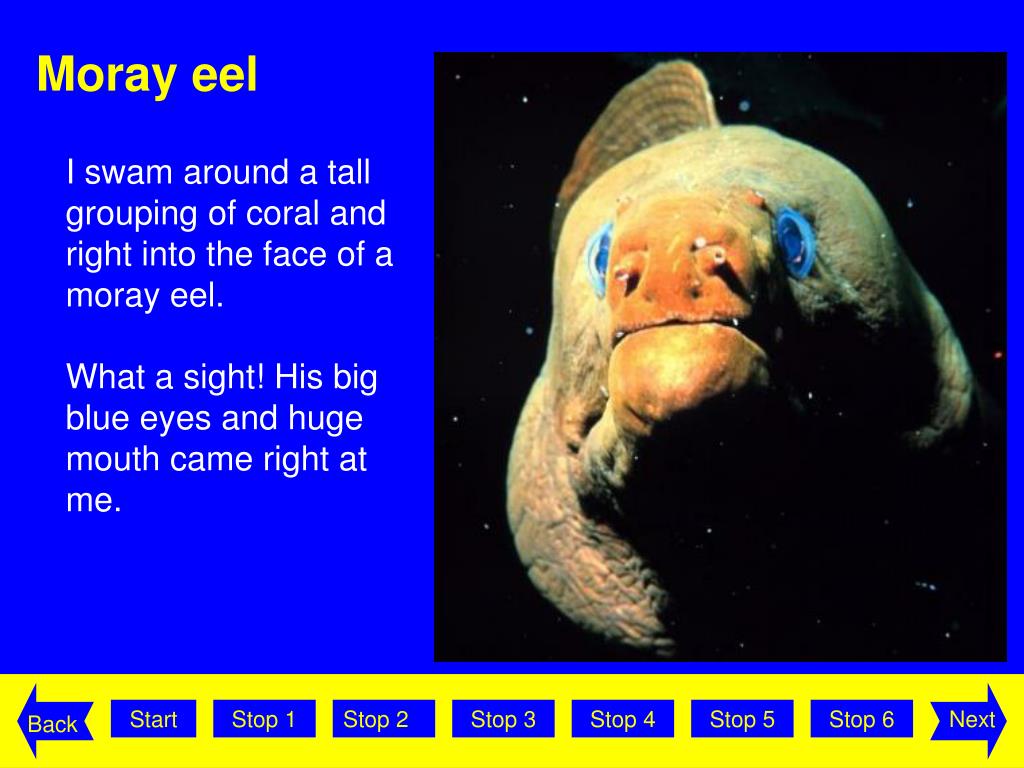 Moray eel

I swam around a tall grouping of coral and right into the face of a moray eel.

What a sight! His big blue eyes and huge mouth came right at me.

Back Start Stop 1 Stop 2 Stop 3 Stop 4 Stop 5 Stop 6 Next